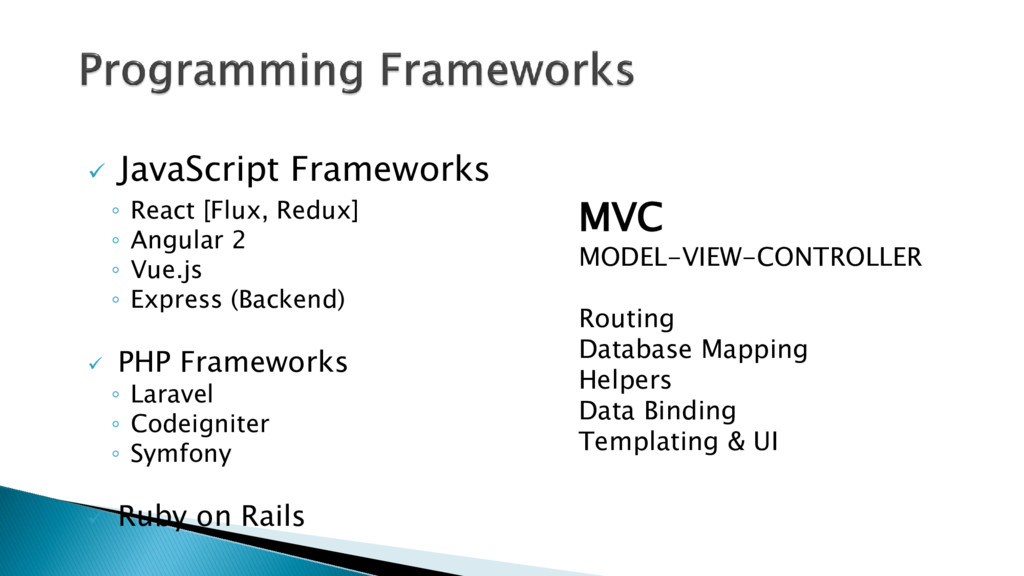 Programming Frameworks

✓ JavaScript Frameworks
◦ React [Flux, Redux]
◦ Angular 2
◦ Vue.js
◦ Express (Backend)

✓ PHP Frameworks
◦ Laravel
◦ Codeigniter
◦ Symfony

✓ Ruby on Rails

MVC
MODEL-VIEW-CONTROLLER

Routing
Database Mapping
Helpers
Data Binding
Templating & UI